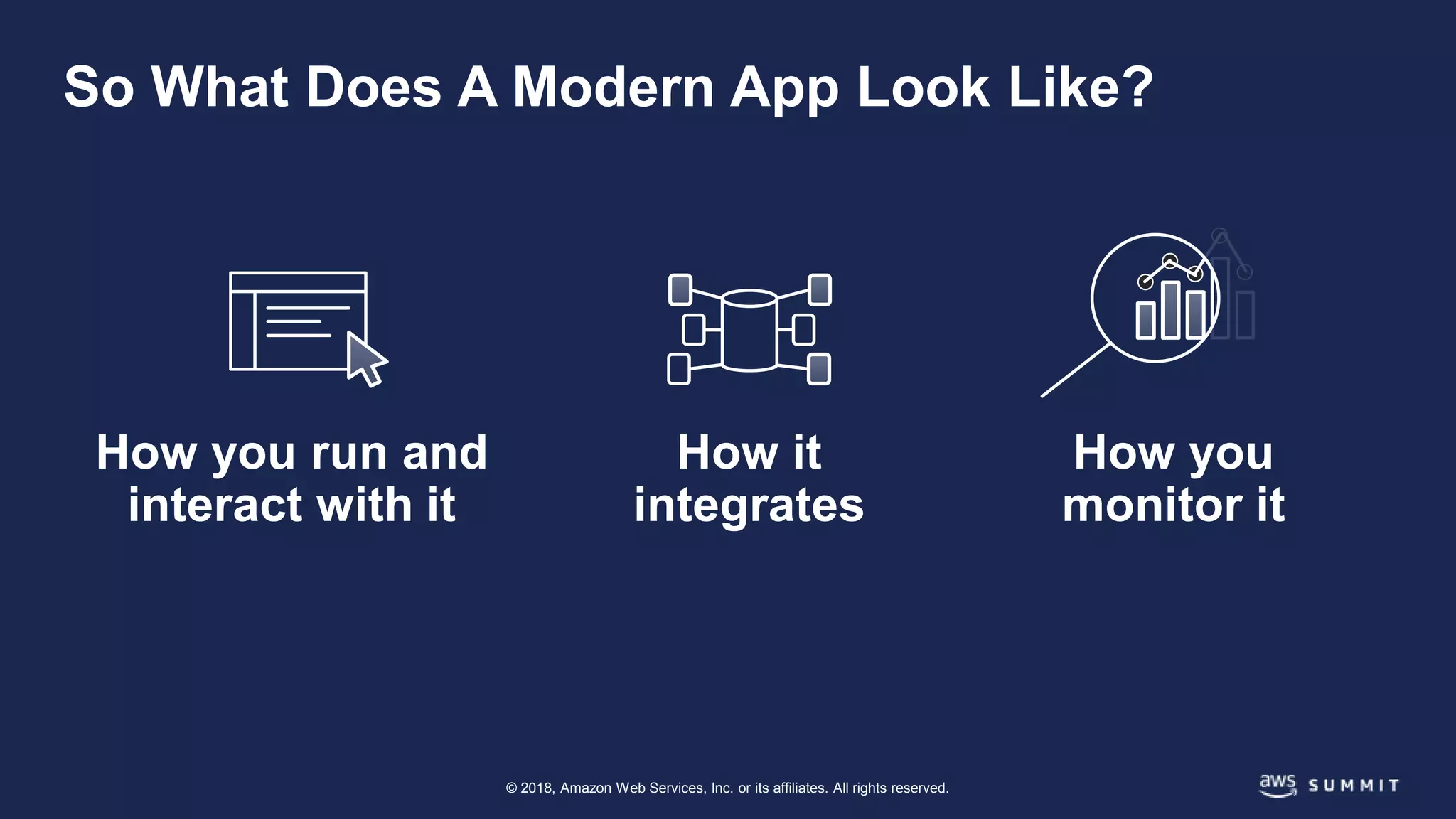 So What Does A Modern App Look Like?

How you run and interact with it

How it integrates

How you monitor it

© 2018, Amazon Web Services, Inc. or its affiliates. All rights reserved.

aws SUMMIT